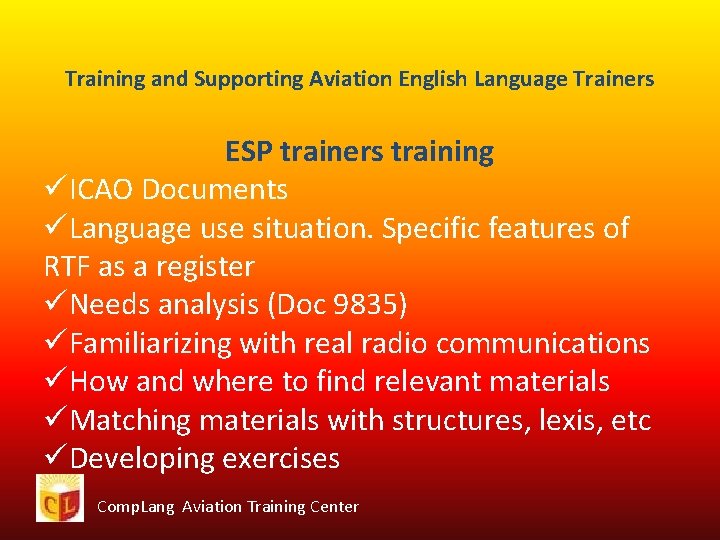 Training and Supporting Aviation English Language Trainers

ESP trainers training

✓ICAO Documents
✓Language use situation. Specific features of RTF as a register
✓Needs analysis (Doc 9835)
✓Familiarizing with real radio communications
✓How and where to find relevant materials
✓Matching materials with structures, lexis, etc
✓Developing exercises

CL

CompLang Aviation Training Center